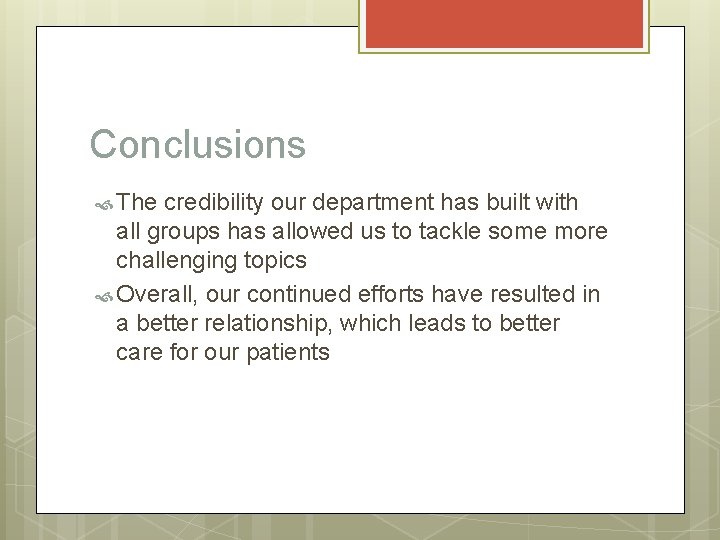 Conclusions

The credibility our department has built with all groups has allowed us to tackle some more challenging topics

Overall, our continued efforts have resulted in a better relationship, which leads to better care for our patients